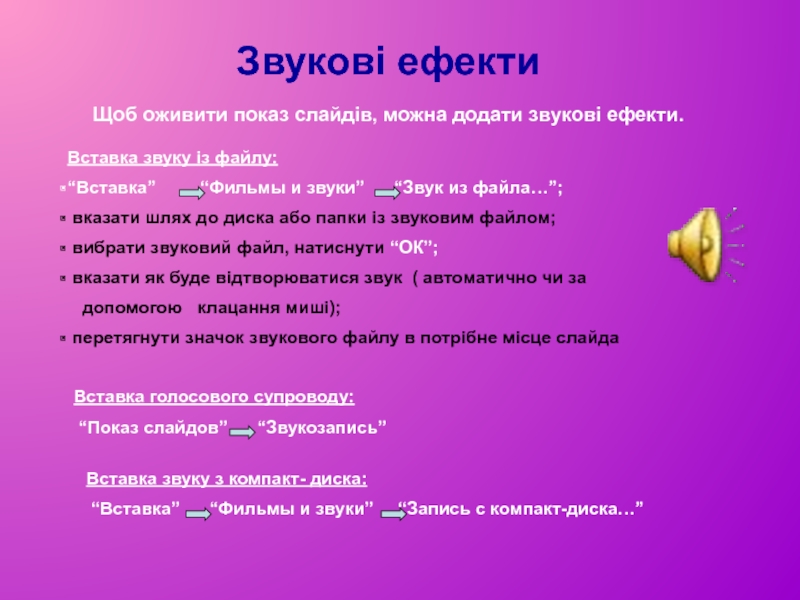 Звукові ефекти

Щоб оживити показ слайдів, можна додати звукові ефекти.

Вставка звуку із файлу:

“Вставка” “Фильмы и звуки” “Звук из файла…”;

вказати шлях до диска або папки із звуковим файлом;

вибрати звуковий файл, натиснути “ОК”;

вказати як буде відтворюватися звук ( автоматично чи за допомогою клацання миші);

перетягнути значок звукового файлу в потрібне місце слайда

Вставка голосового супроводу:

“Показ слайдов” “Звукозапись”

Вставка звуку з компакт- диска:

“Вставка” “Фильмы и звуки” “Запись с компакт-диска…”